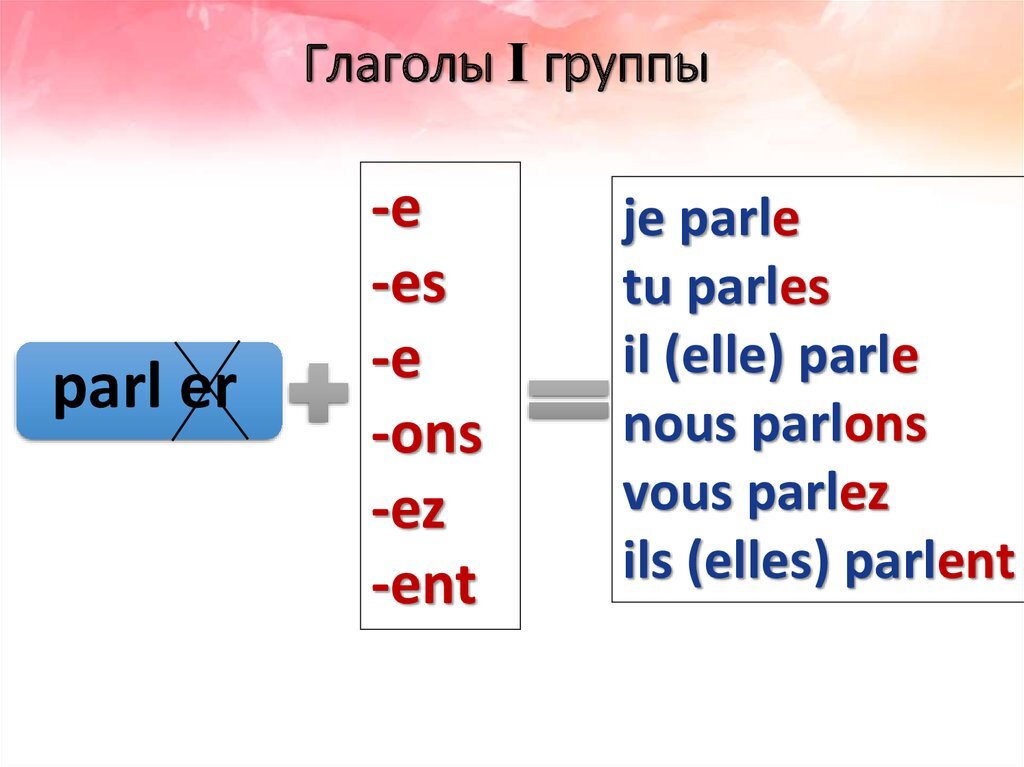 Глаголы I группы

parl er

-e
-es
-e
-ons
-ez
-ent

je parle
tu parles
il (elle) parle
nous parlons
vous parlez
ils (elles) parlent